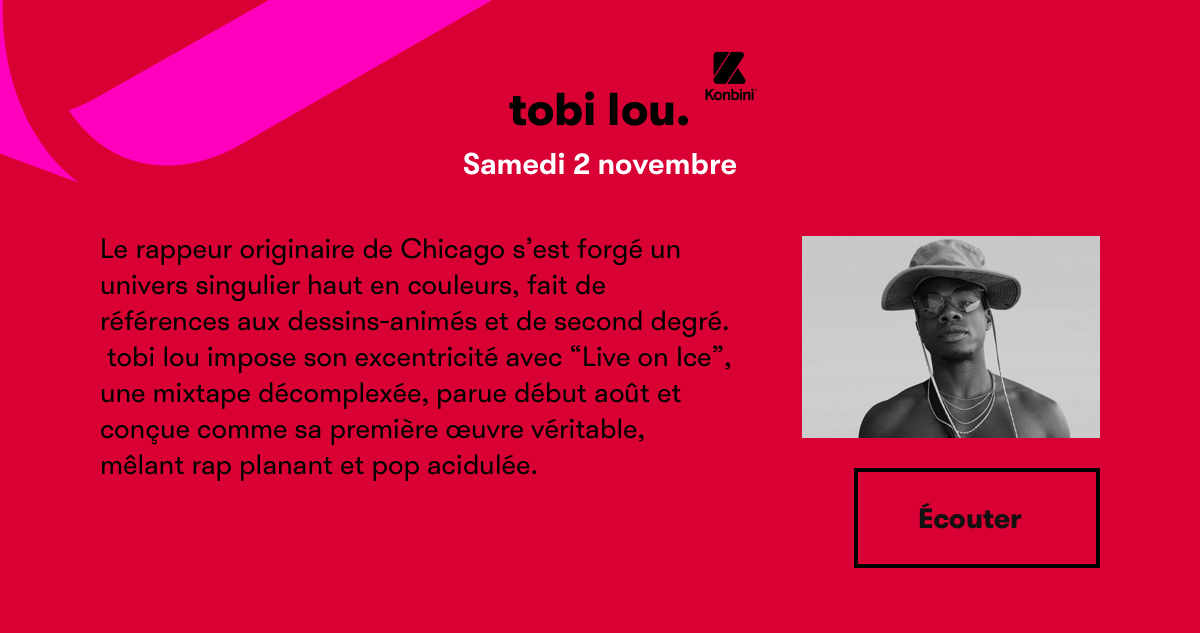 tobi lou.

Konbini

Samedi 2 novembre

Le rappeur originaire de Chicago s’est forgé un univers singulier haut en couleurs, fait de références aux dessins-animés et de second degré. tobi lou impose son excentricité avec “Live on Ice”, une mixtape décomplexée, parue début août et conçue comme sa première œuvre véritable, mêlant rap planant et pop acidulée.

Écouter